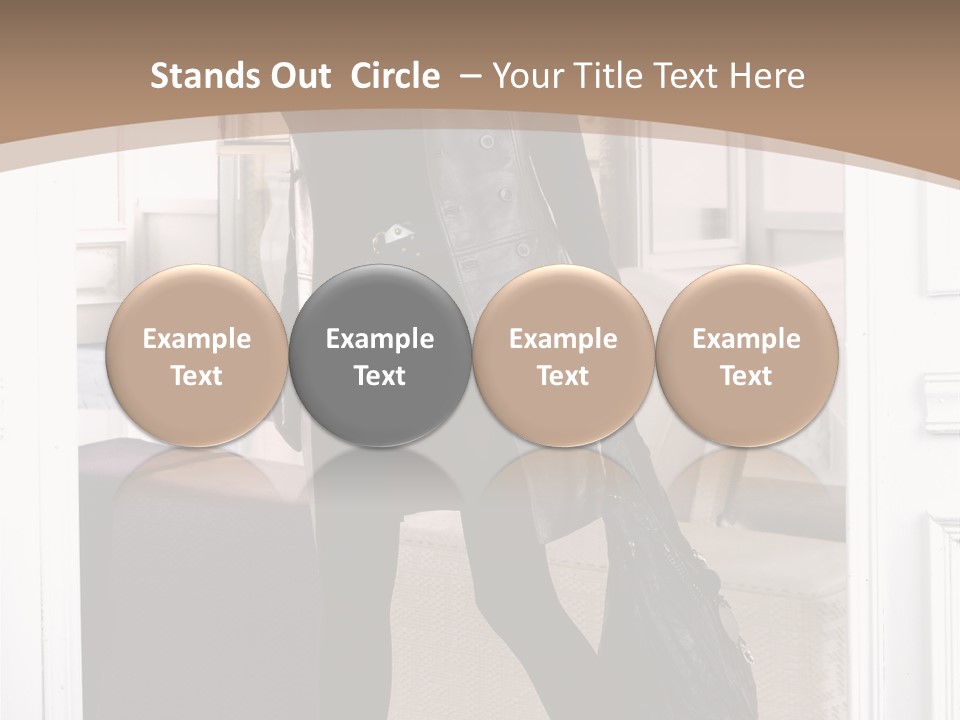 Stands Out  Circle  – Your Title Text Here

Example Text

Example Text

Example Text

Example Text